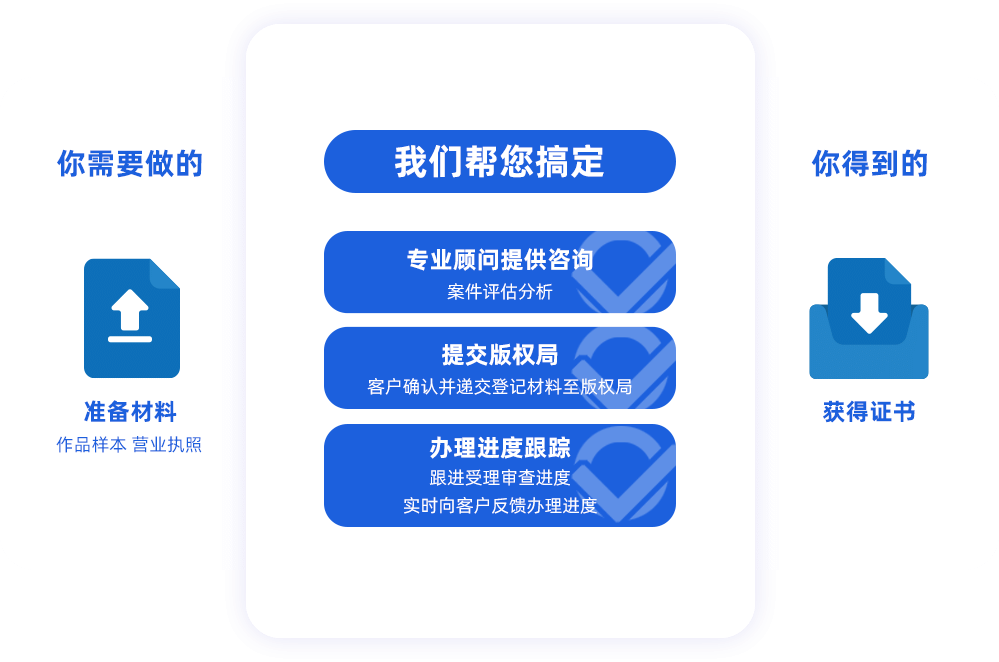 你需要做的

准备材料
作品样本 营业执照

我们帮您搞定

专业顾问提供咨询
案件评估分析

提交版权局
客户确认并递交登记材料至版权局

办理进度跟踪
跟进受理审查进度
实时向客户反馈办理进度

你得到的

获得证书